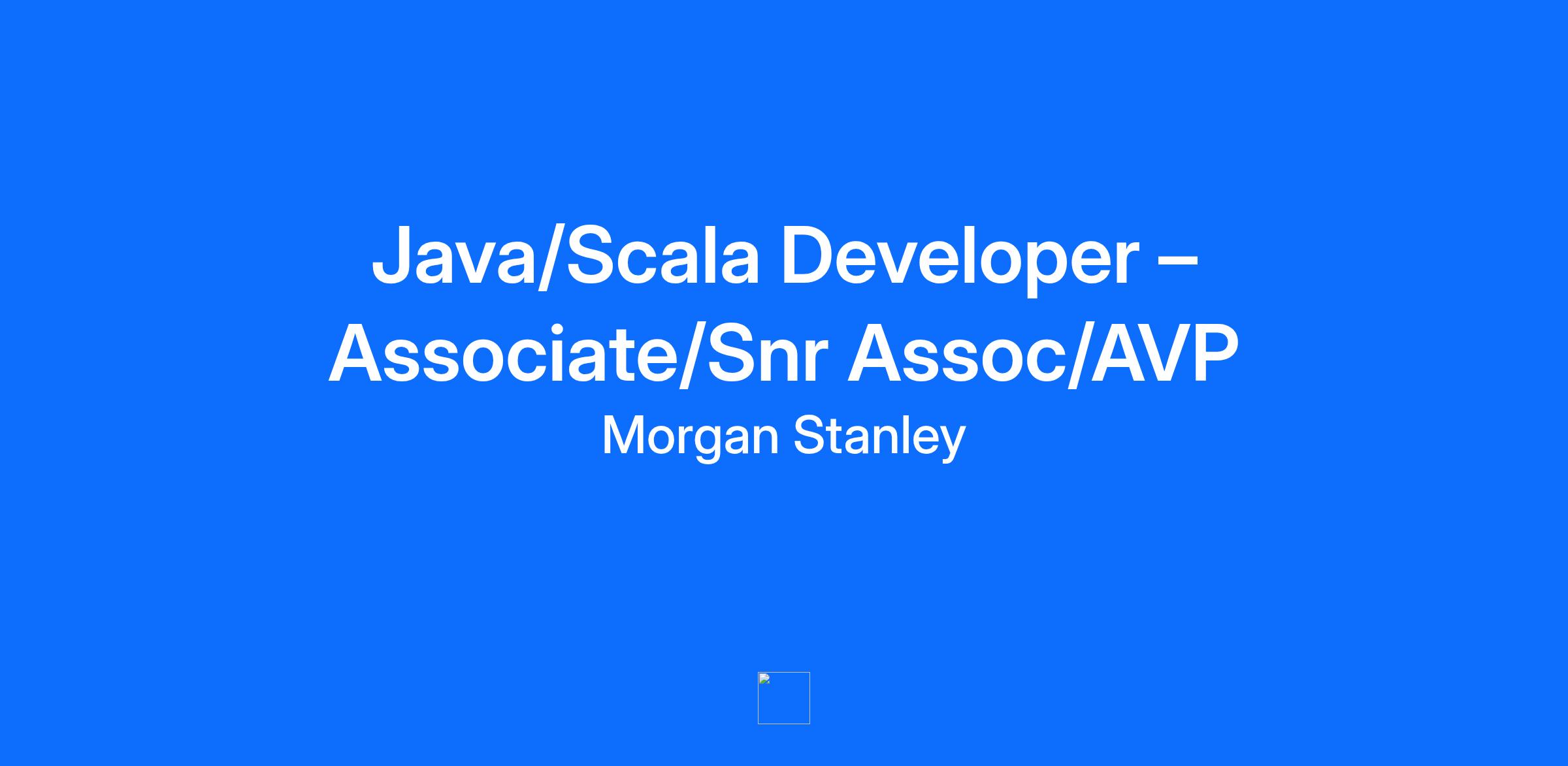 Java/Scala Developer – Associate/Snr Assoc/AVP

Morgan Stanley